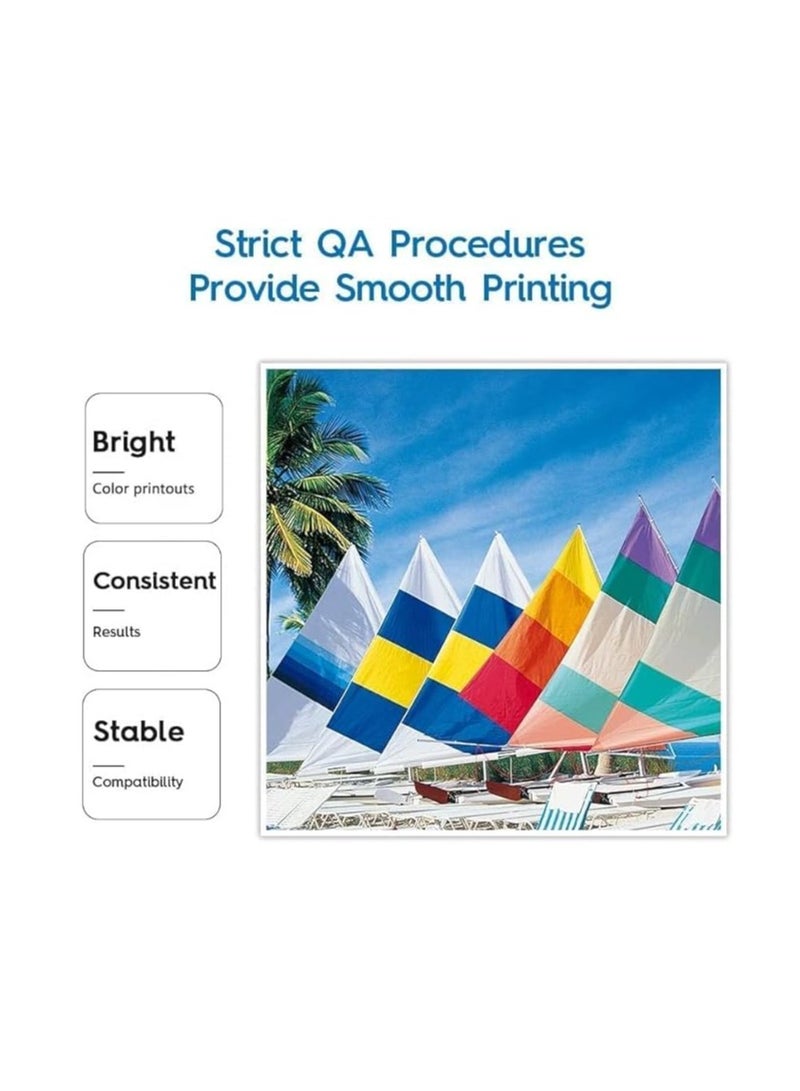 Strict QA Procedures
Provide Smooth Printing

Bright
Color printouts

Consistent
Results

Stable
Compatibility